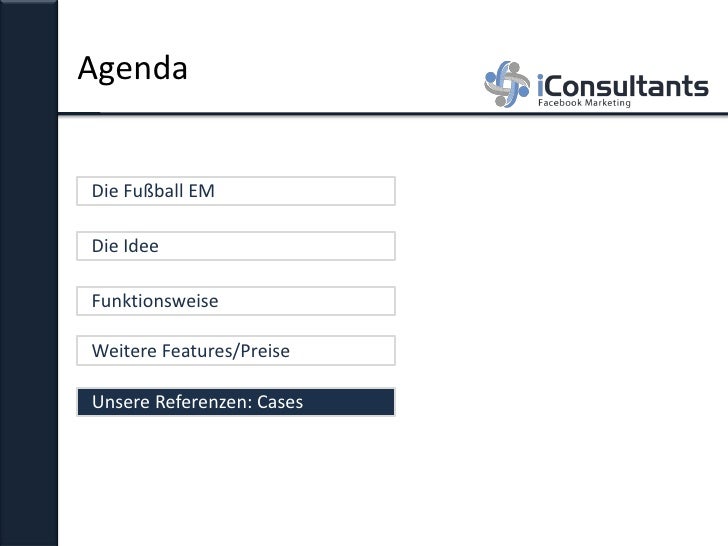 Agenda

iConsultants
Facebook Marketing

Die Fußball EM

Die Idee

Funktionsweise

Weitere Features/Preise

Unsere Referenzen: Cases